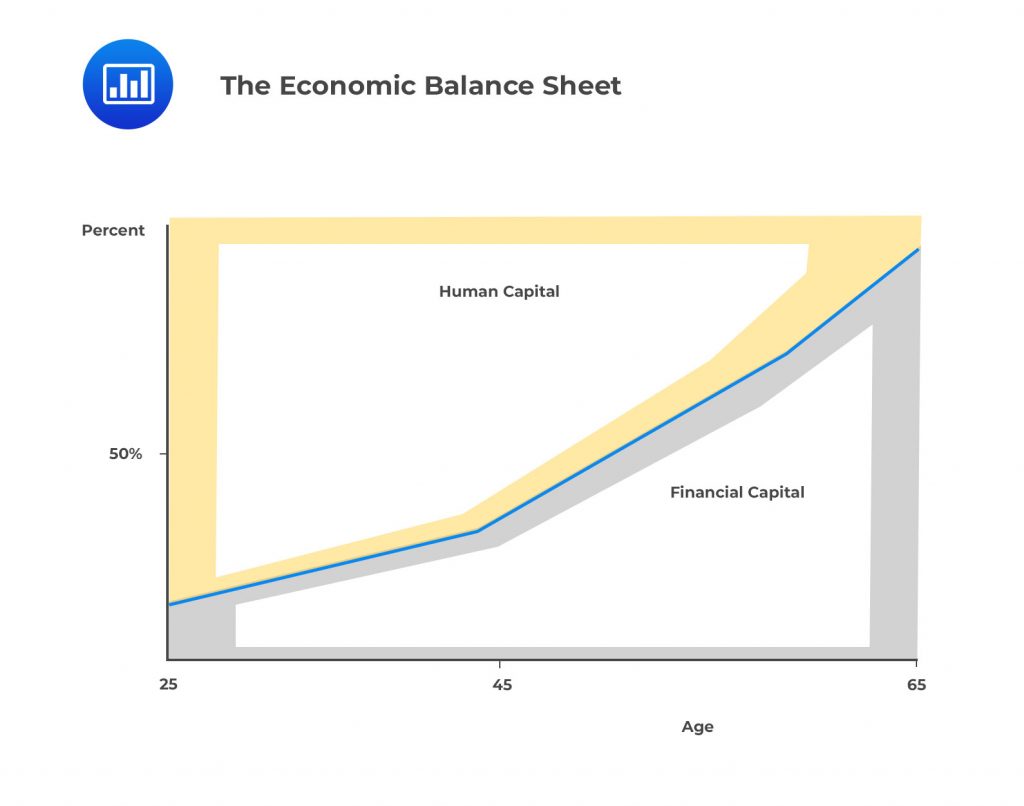 The Economic Balance Sheet

Percent

Human Capital

50%

Financial Capital

25

45

65

Age